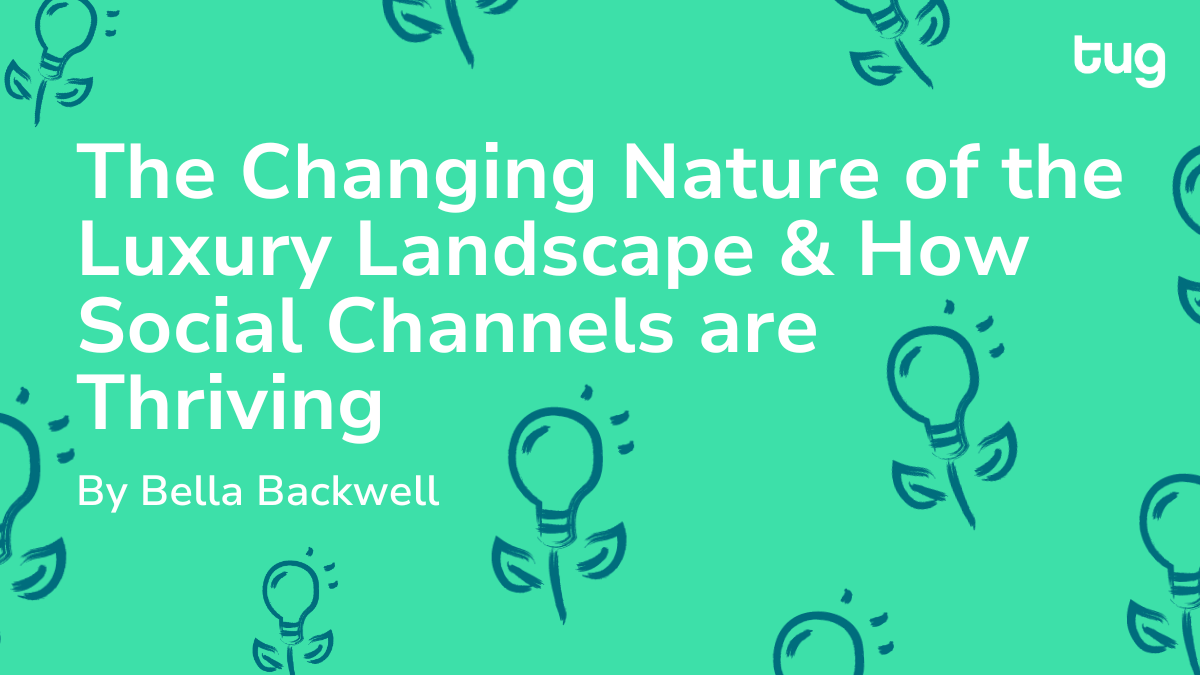 tug

The Changing Nature of the Luxury Landscape & How Social Channels are Thriving

By Bella Backwell